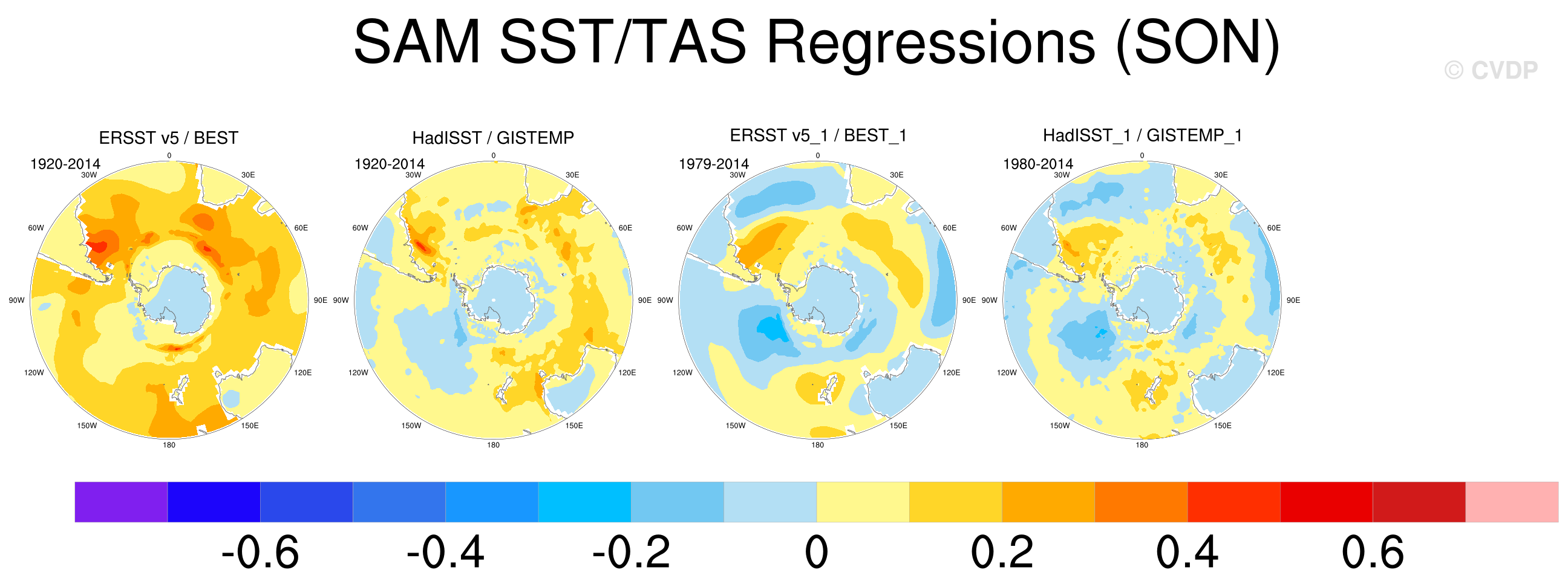 SAM SST/TAS Regressions (SON)

© CVDP

ERSST v5 / BEST

1920-2014

0
30E
60E
90E
120E
150E
180
150W
120W
90W
60W
30W

HadISST / GISTEMP

1920-2014

0
30E
60E
90E
120E
150E
180
150W
120W
90W
60W
30W

ERSST v5_1 / BEST_1

1979-2014

0
30E
60E
90E
120E
150E
180
150W
120W
90W
60W
30W

HadISST_1 / GISTEMP_1

1980-2014

0
30E
60E
90E
120E
150E
180
150W
120W
90W
60W
30W

-0.6 -0.4 -0.2 0 0.2 0.4 0.6